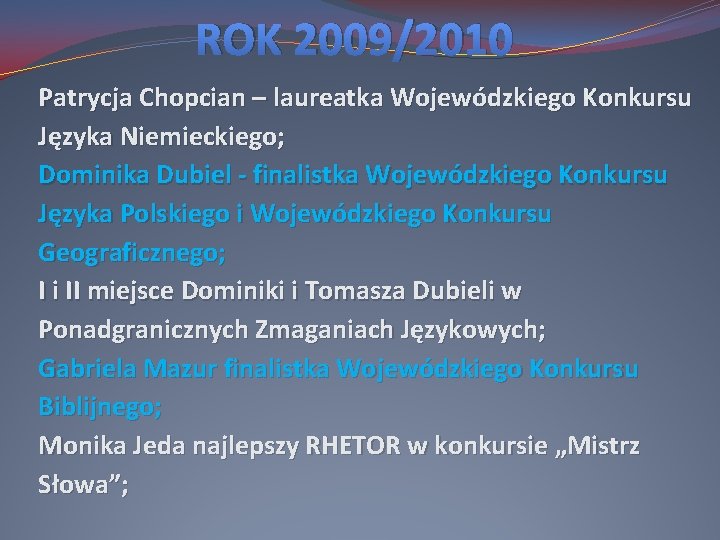 ROK 2009/2010

Patrycja Chopcian – laureatka Wojewódzkiego Konkursu Języka Niemieckiego;

Dominika Dubiel - finalistka Wojewódzkiego Konkursu Języka Polskiego i Wojewódzkiego Konkursu Geograficznego;

I i II miejsce Dominiki i Tomasza Dubieli w Ponadgranicznych Zmaganiach Językowych;

Gabriela Mazur finalistka Wojewódzkiego Konkursu Biblijnego;

Monika Jeda najlepszy RHETOR w konkursie „Mistrz Słowa”;